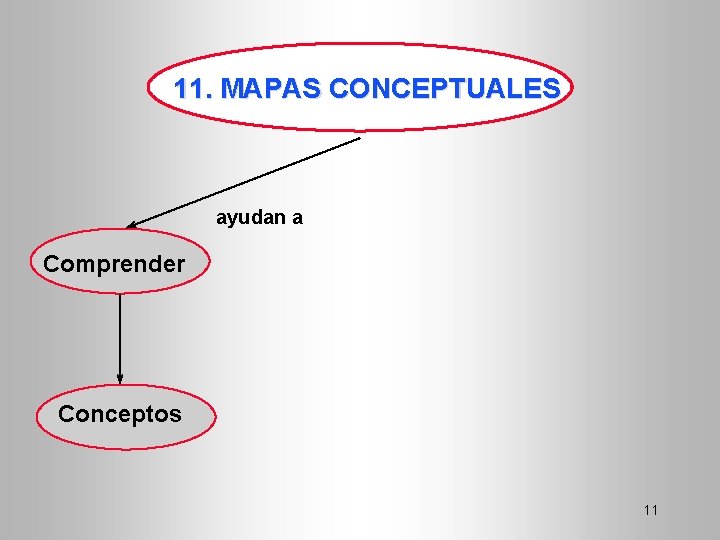 11. MAPAS CONCEPTUALES

ayudan a

Comprender

Conceptos

11